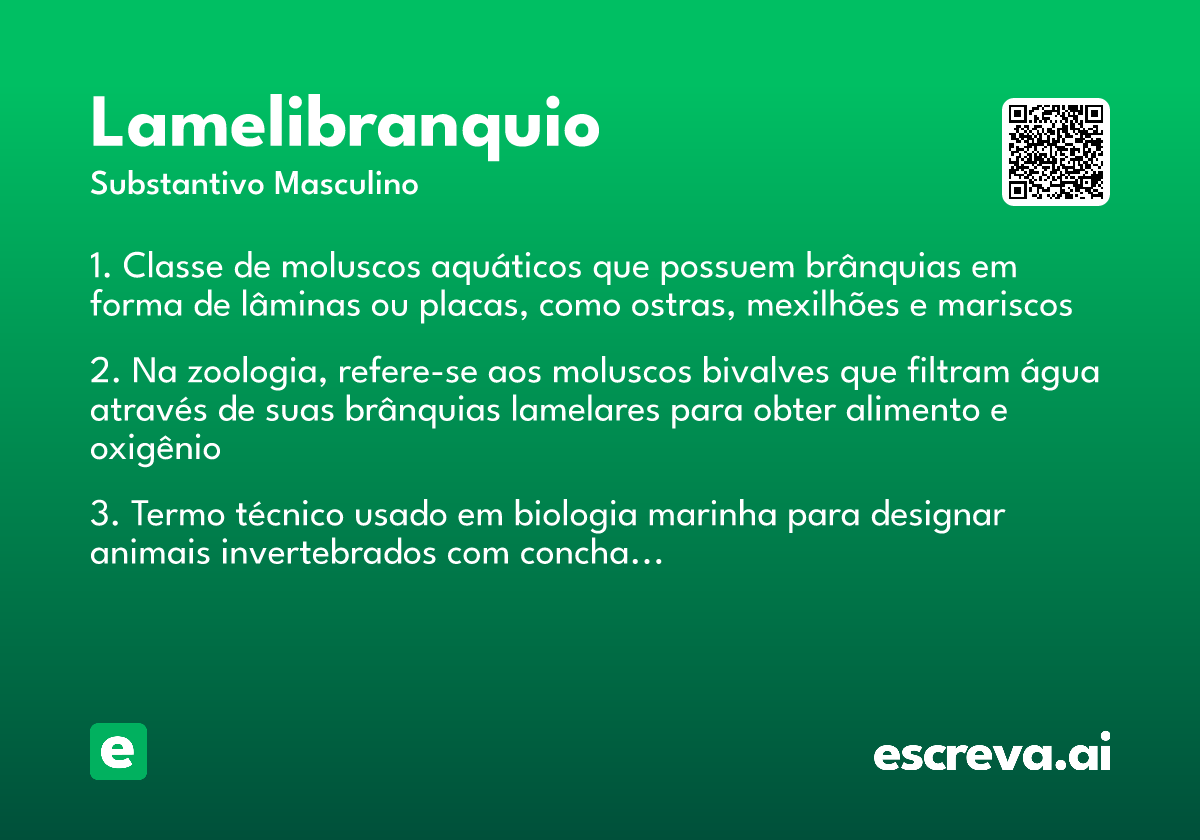 Lamelibranquio
Substantivo Masculino

1. Classe de moluscos aquáticos que possuem brânquias em forma de lâminas ou placas, como ostras, mexilhões e mariscos

2. Na zoologia, refere-se aos moluscos bivalves que filtram água através de suas brânquias lamelares para obter alimento e oxigênio

3. Termo técnico usado em biologia marinha para designar animais invertebrados com concha...

e

escreva.ai